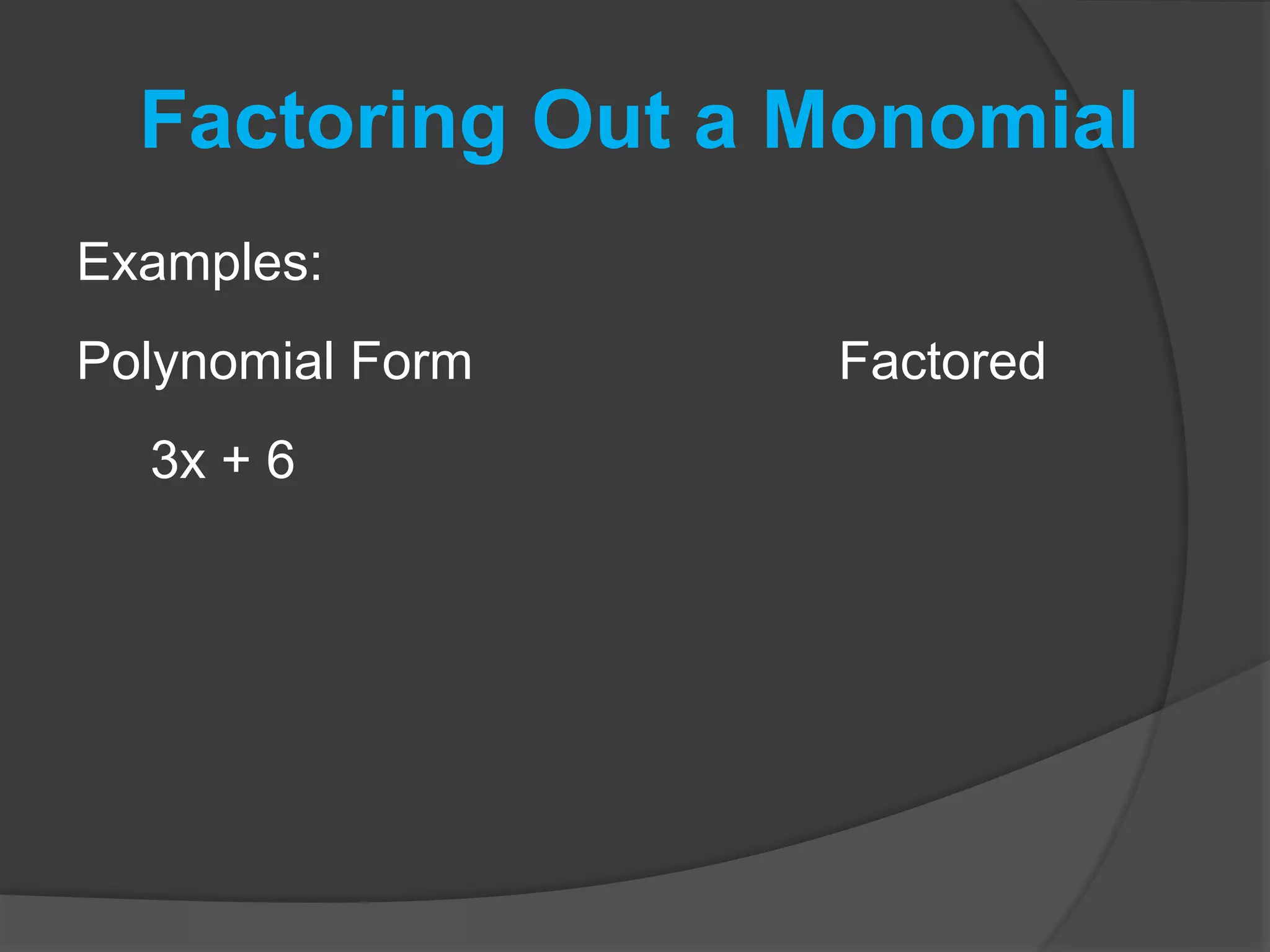 Factoring Out a Monomial

Examples:

Polynomial Form Factored

$3x + 6$